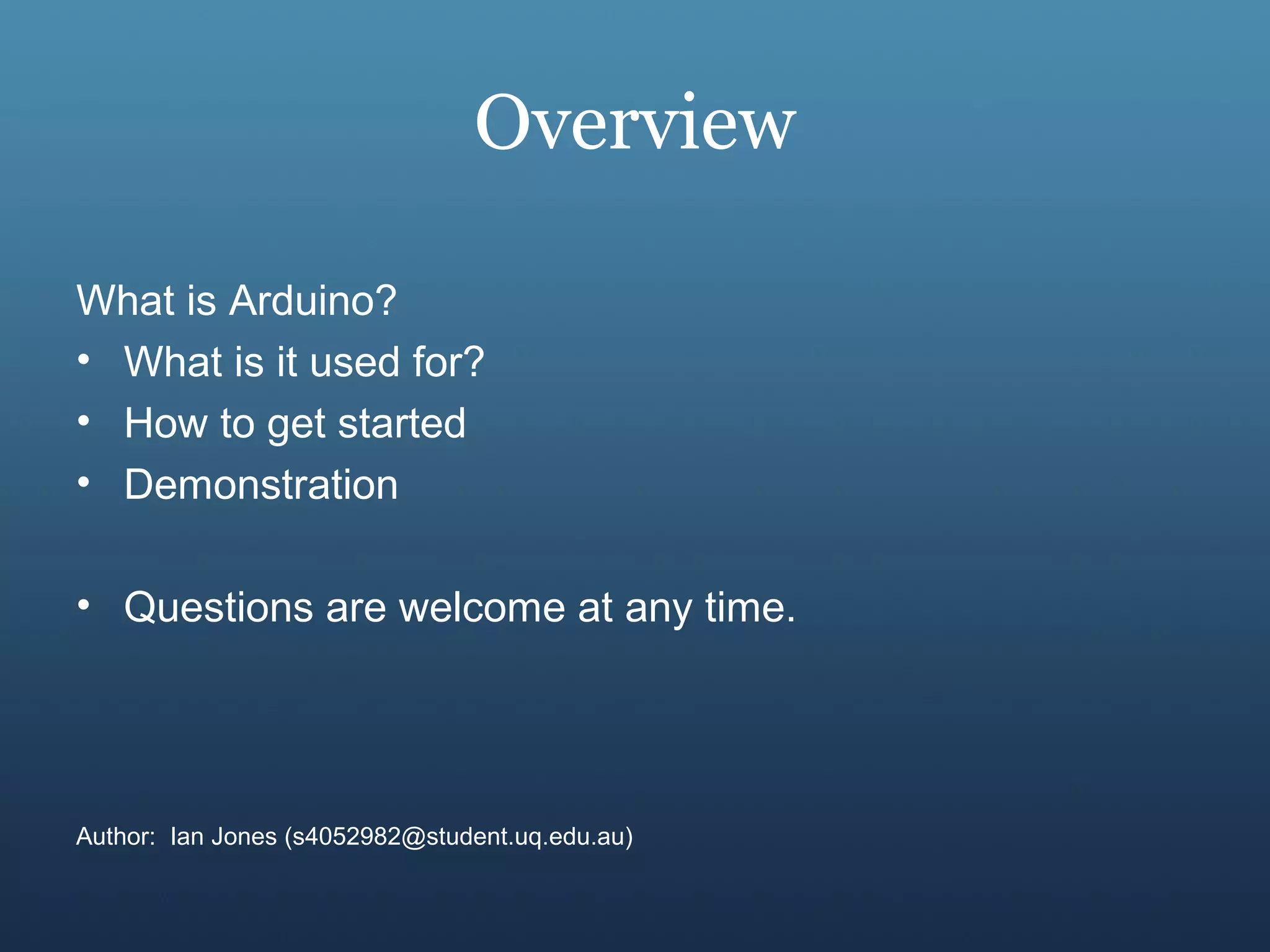 Overview

What is Arduino?
• What is it used for?
• How to get started
• Demonstration

• Questions are welcome at any time.

Author: Ian Jones (s4052982@student.uq.edu.au)